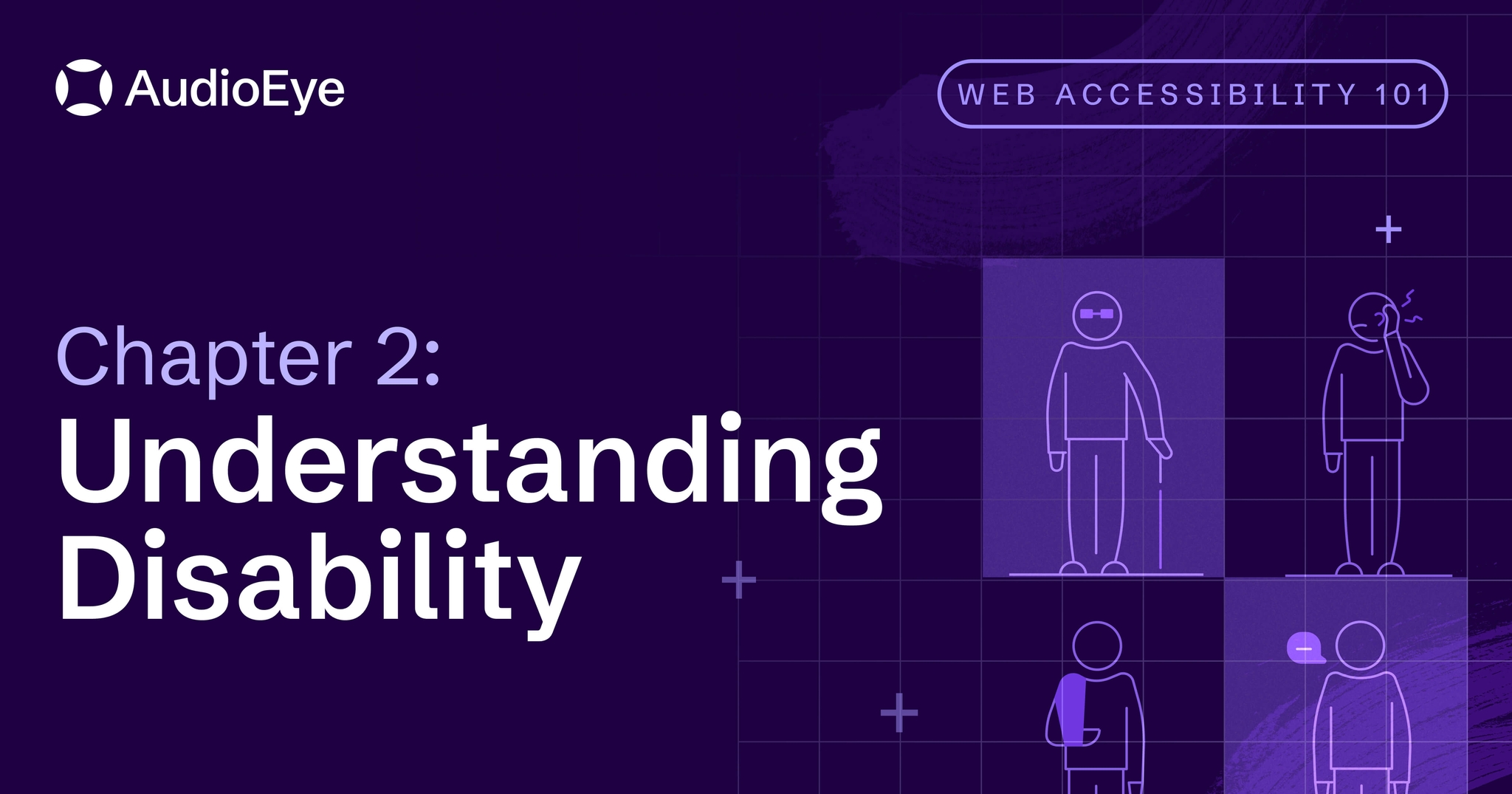 AudioEye

WEB ACCESSIBILITY 101

Chapter 2:
Understanding Disability